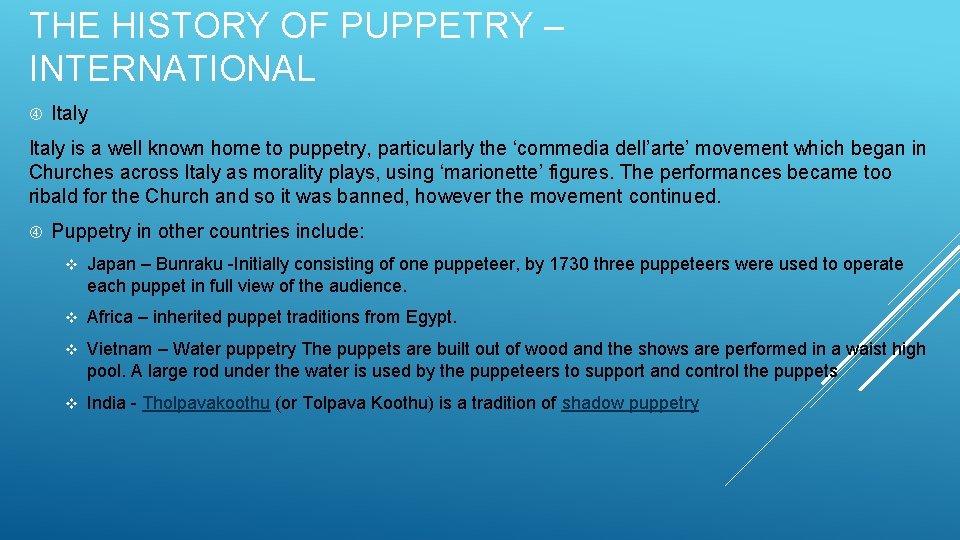 THE HISTORY OF PUPPETRY – INTERNATIONAL

Italy

Italy is a well known home to puppetry, particularly the ‘commedia dell’arte’ movement which began in Churches across Italy as morality plays, using ‘marionette’ figures. The performances became too ribald for the Church and so it was banned, however the movement continued.

Puppetry in other countries include:

Japan – Bunraku -Initially consisting of one puppeteer, by 1730 three puppeteers were used to operate each puppet in full view of the audience.

Africa – inherited puppet traditions from Egypt.

Vietnam – Water puppetry The puppets are built out of wood and the shows are performed in a waist high pool. A large rod under the water is used by the puppeteers to support and control the puppets

India - Tholpavakoothu (or Tolpava Koothu) is a tradition of shadow puppetry